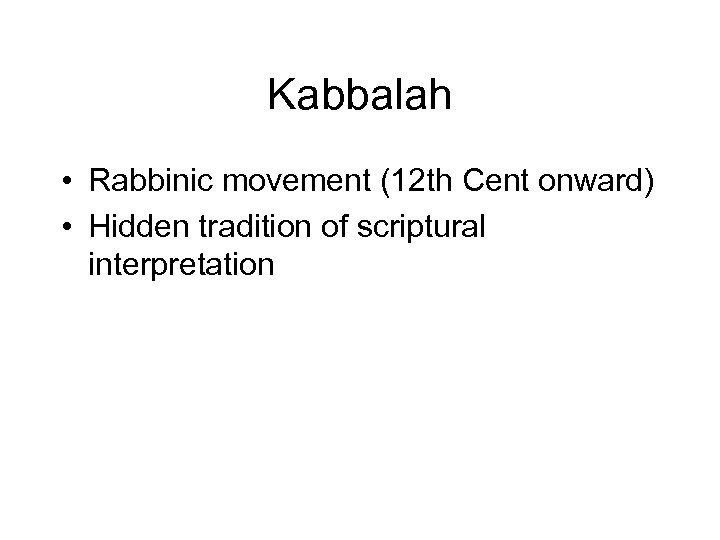 Kabbalah

• Rabbinic movement (12th Cent onward)
• Hidden tradition of scriptural interpretation